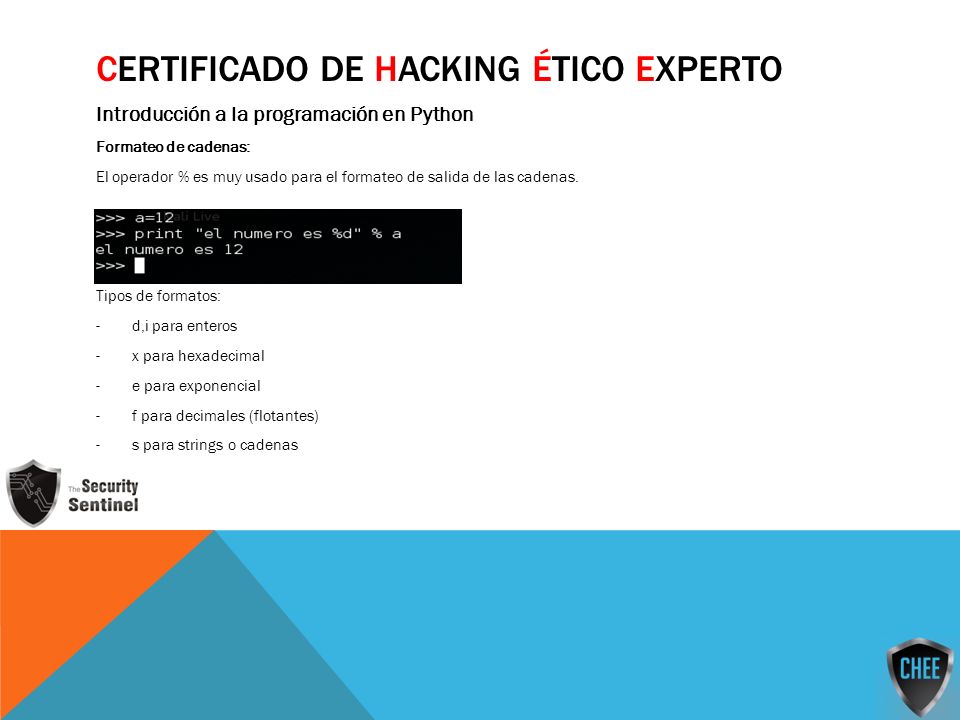 CERTIFICADO DE HACKING ÉTICO EXPERTO

Introducción a la programación en Python

Formateo de cadenas:

El operador % es muy usado para el formateo de salida de las cadenas.

>>> a=12
>>> print "el numero es %d" % a
el numero es 12
>>>

Tipos de formatos:

- d,i para enteros
- x para hexadecimal
- e para exponencial
- f para decimales (flotantes)
- s para strings o cadenas

The Security Sentinel

CHEE